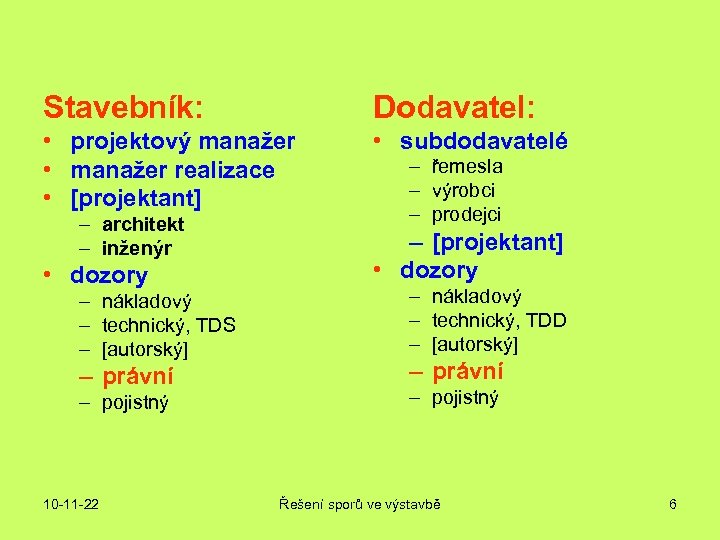 Stavebník:
• projektový manažer
• manažer realizace
• [projektant]
– architekt
– inženýr
• dozory
– nákladový
– technický, TDS
– [autorský]
– právní
– pojistný

Dodavatel:
• subdodavatelé
– řemesla
– výrobci
– prodejci
– [projektant]
• dozory
– nákladový
– technický, TDD
– [autorský]
– právní
– pojistný

10-11-22

Řešení sporů ve výstavbě

6